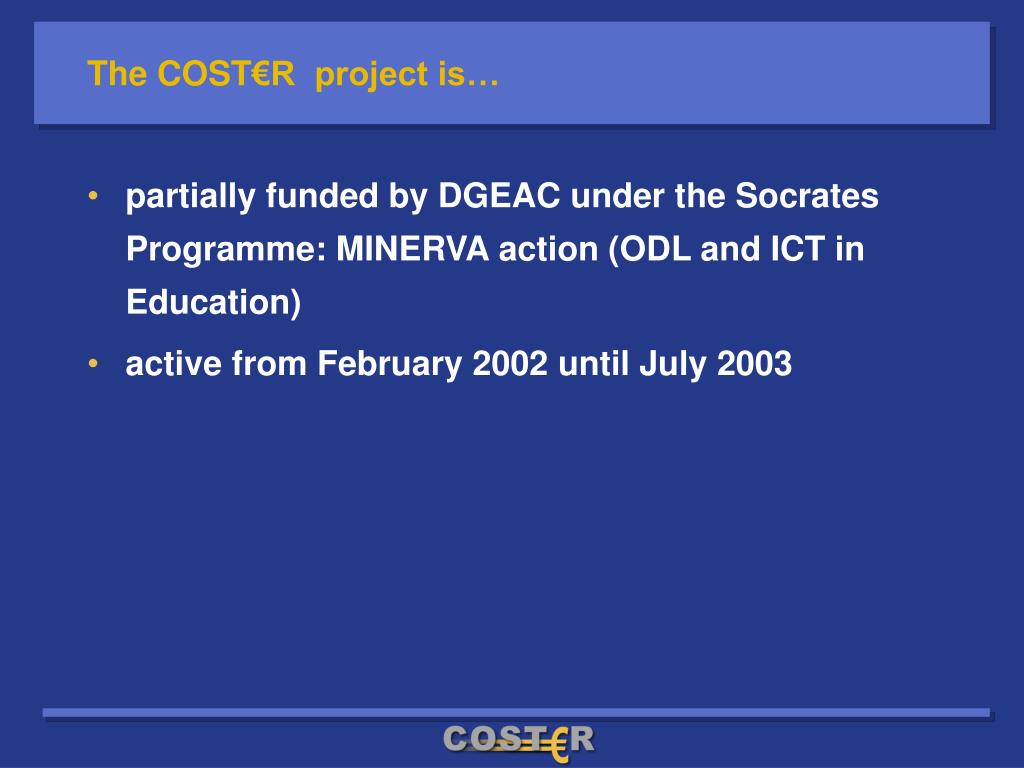 The COST€R project is…

• partially funded by DGEAC under the Socrates Programme: MINERVA action (ODL and ICT in Education)

• active from February 2002 until July 2003

COST€R